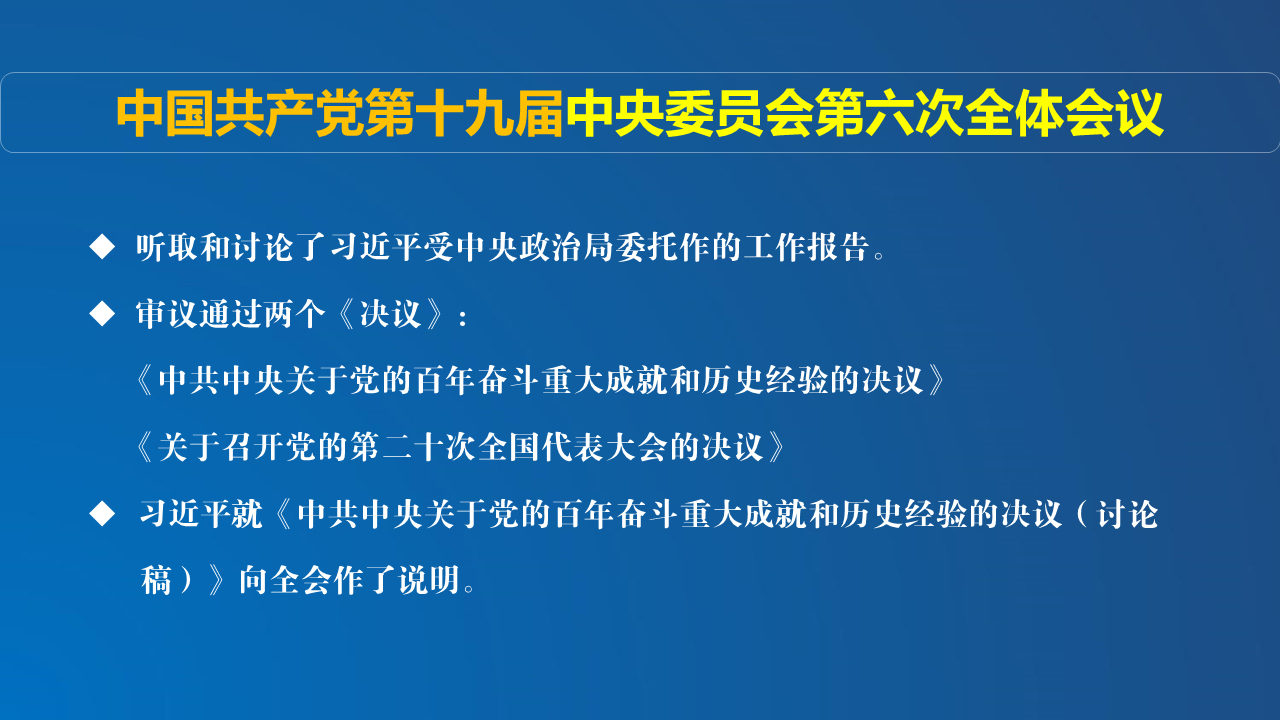 中国共产党第十九届中央委员会第六次全体会议

◆ 听取和讨论了习近平受中央政治局委托作的工作报告。

◆ 审议通过两个《决议》：

《中共中央关于党的百年奋斗重大成就和历史经验的决议》

《关于召开党的第二十次全国代表大会的决议》

◆ 习近平就《中共中央关于党的百年奋斗重大成就和历史经验的决议（讨论稿）》向全会作了说明。